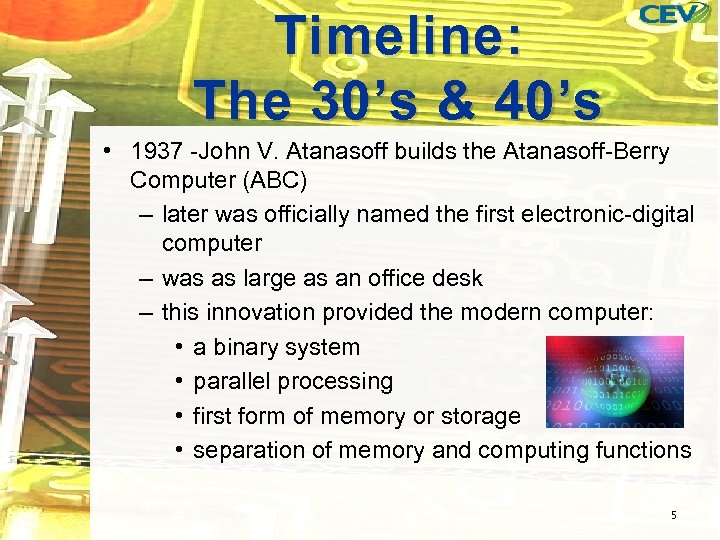 CEV

Timeline:
The 30's & 40's

• 1937 -John V. Atanasoff builds the Atanasoff-Berry Computer (ABC)
– later was officially named the first electronic-digital computer
– was as large as an office desk
– this innovation provided the modern computer:
• a binary system
• parallel processing
• first form of memory or storage
• separation of memory and computing functions

5